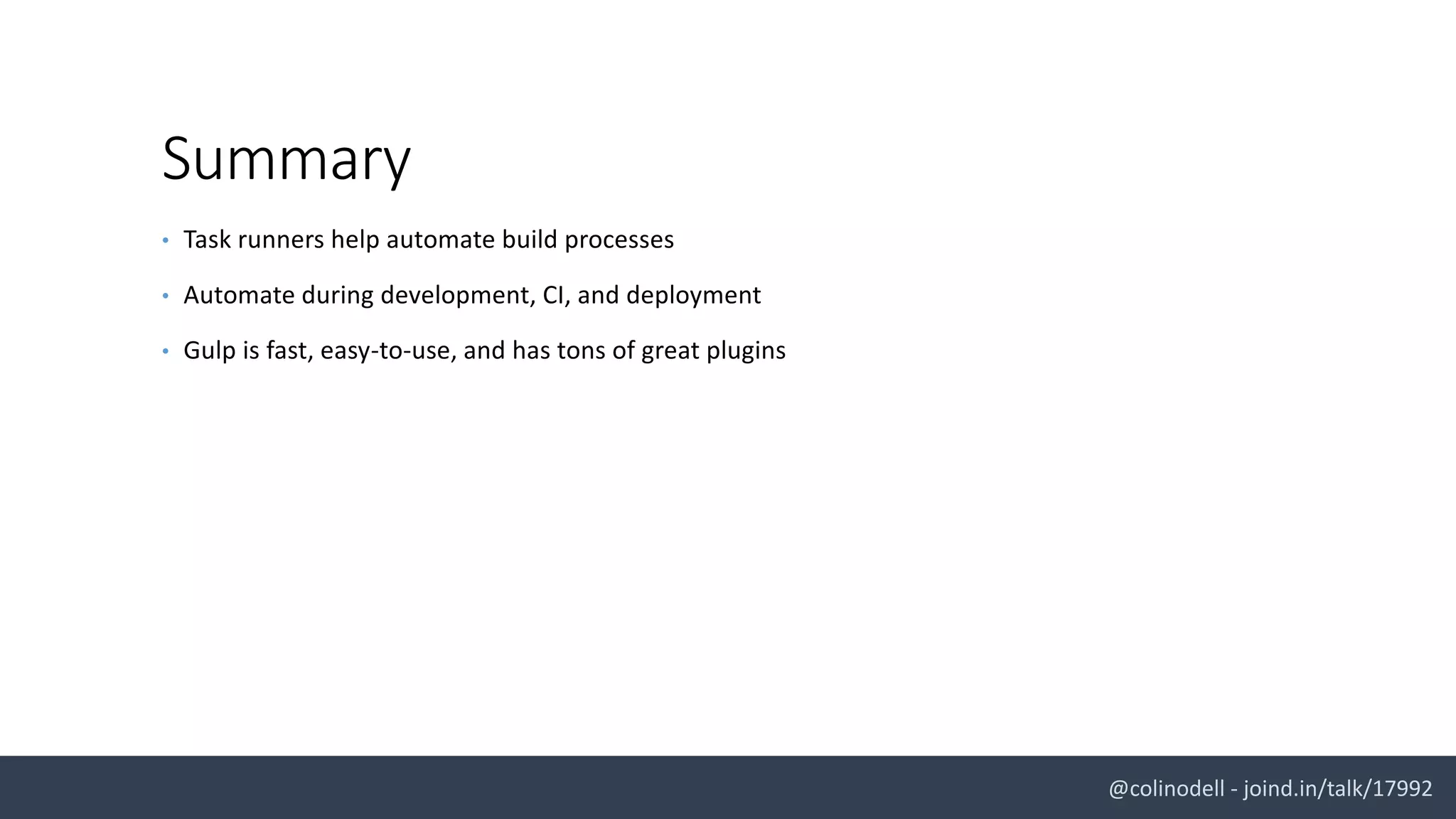 Summary

• Task runners help automate build processes

• Automate during development, CI, and deployment

• Gulp is fast, easy-to-use, and has tons of great plugins

@colinodell - joind.in/talk/17992